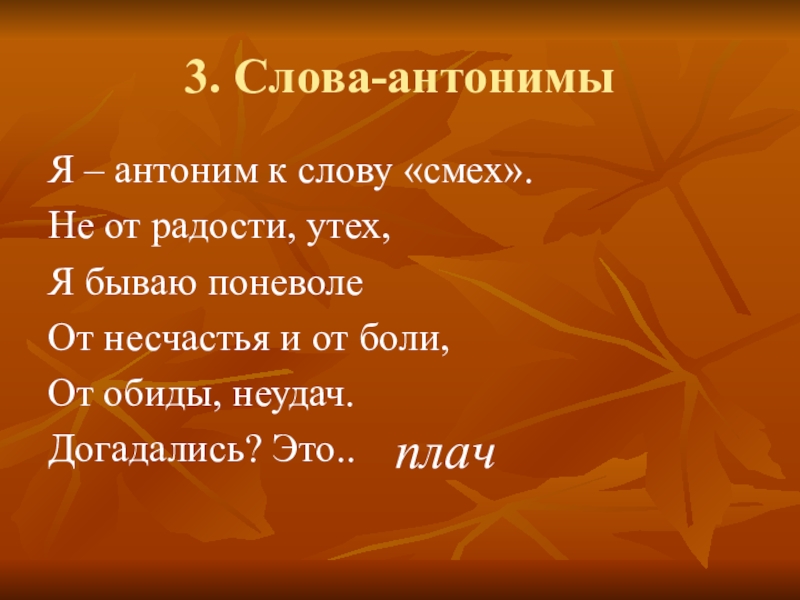 3. Слова-антонимы

Я – антоним к слову «смех».
Не от радости, утех,
Я бываю поневоле
От несчастья и от боли,
От обиды, неудач.
Догадались? Это.. плач